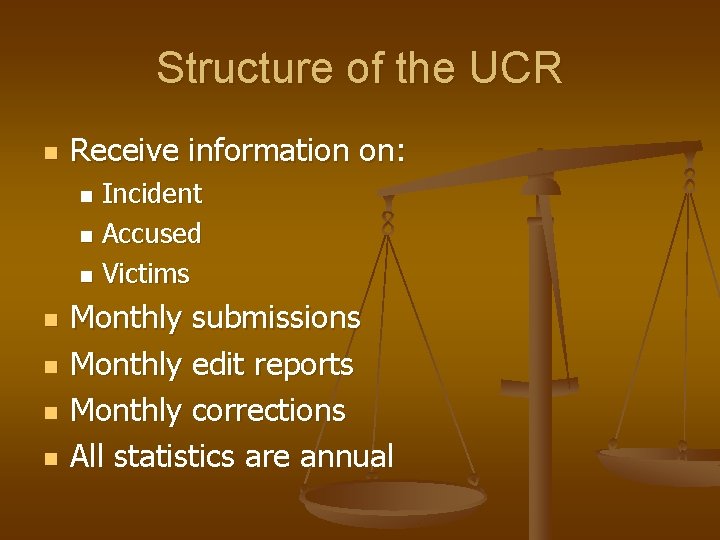 Structure of the UCR

- Receive information on:
  - Incident
  - Accused
  - Victims
- Monthly submissions
- Monthly edit reports
- Monthly corrections
- All statistics are annual